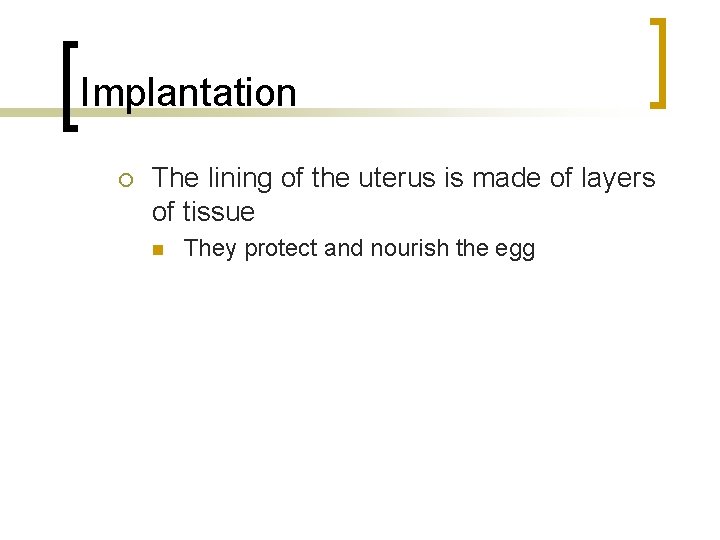 Implantation

The lining of the uterus is made of layers of tissue

They protect and nourish the egg